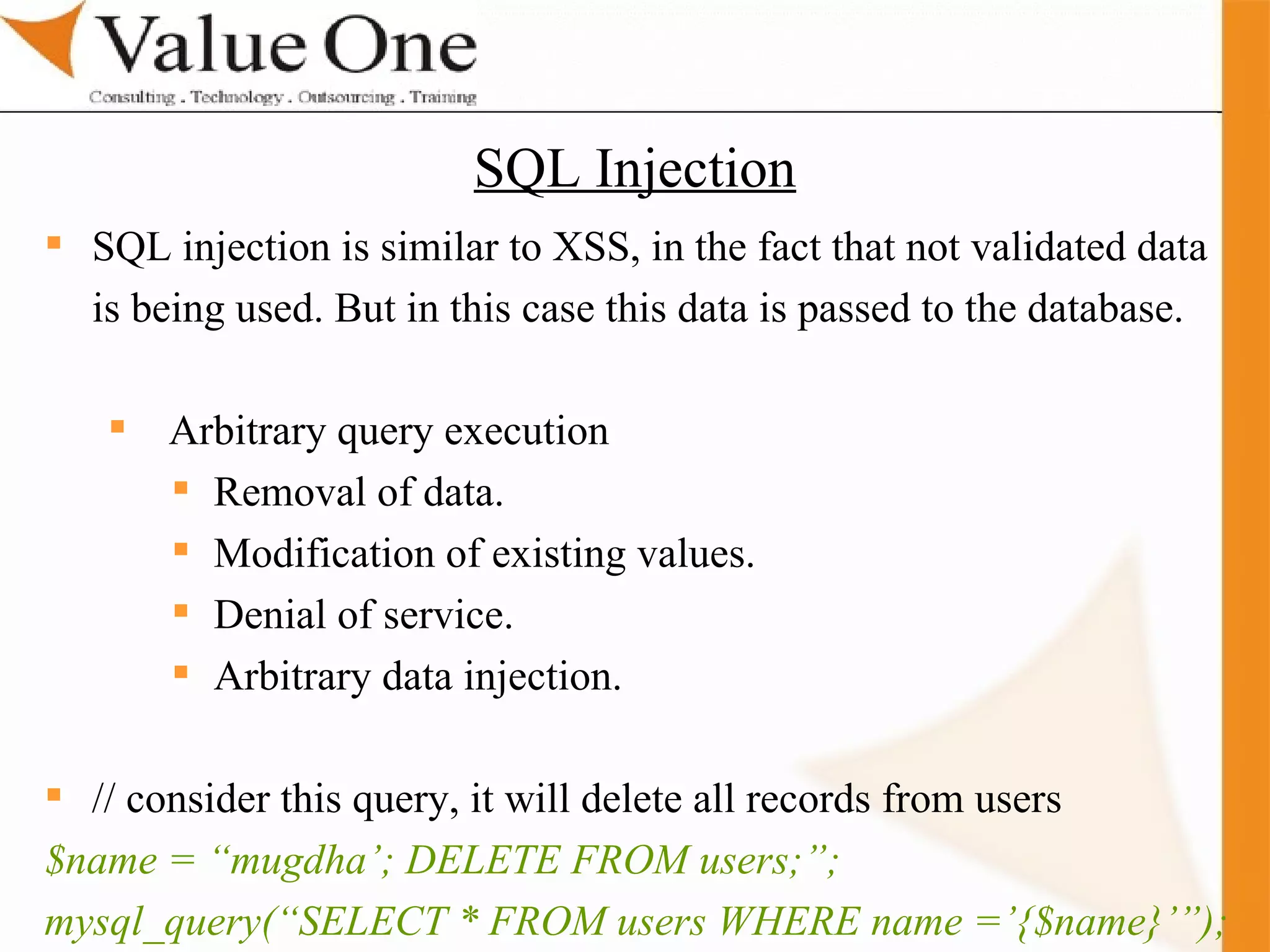 Value One
Consulting . Technology . Outsourcing . Training

SQL Injection

SQL injection is similar to XSS, in the fact that not validated data is being used. But in this case this data is passed to the database.

Arbitrary query execution
Removal of data.
Modification of existing values.
Denial of service.
Arbitrary data injection.

// consider this query, it will delete all records from users
$name = “mugdha’; DELETE FROM users;”;
mysql_query(“SELECT * FROM users WHERE name =’{$name}’”);